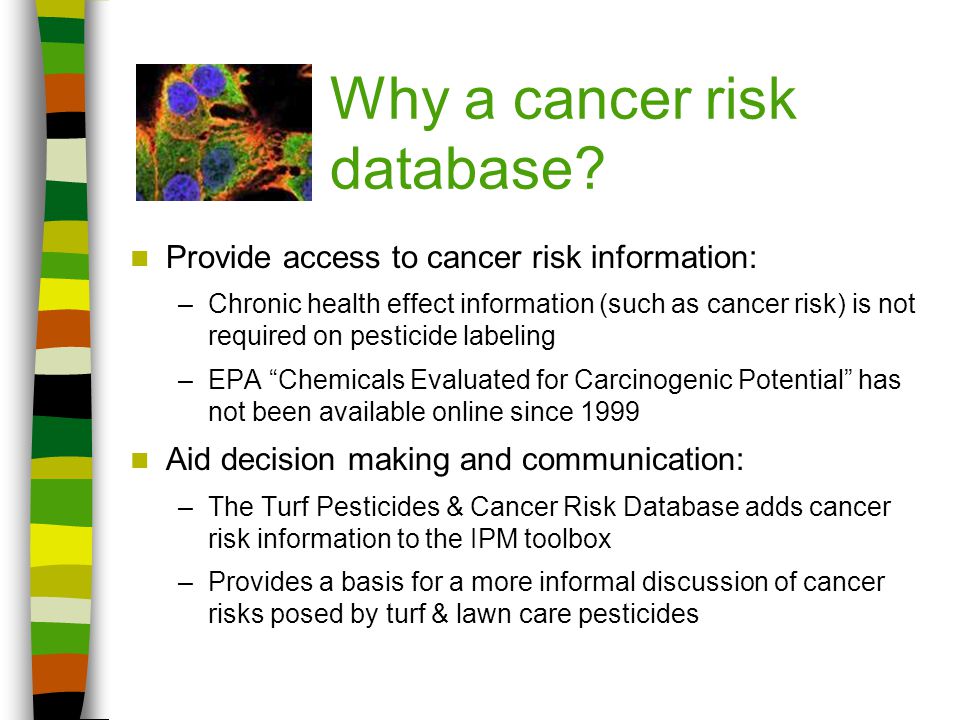 Why a cancer risk database?

Provide access to cancer risk information:

– Chronic health effect information (such as cancer risk) is not required on pesticide labeling

– EPA “Chemicals Evaluated for Carcinogenic Potential” has not been available online since 1999

Aid decision making and communication:

– The Turf Pesticides & Cancer Risk Database adds cancer risk information to the IPM toolbox

– Provides a basis for a more informal discussion of cancer risks posed by turf & lawn care pesticides